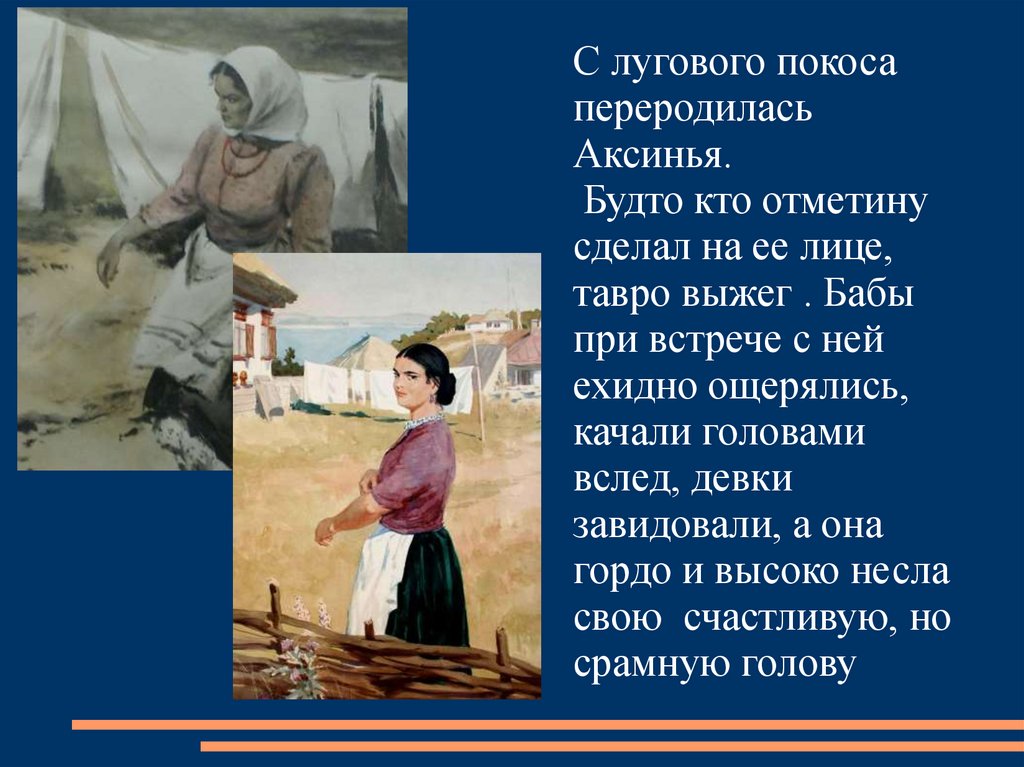 С лугового покоса переродилась Аксинья.
 Будто кто отметину сделал на ее лице, тавро выжег . Бабы при встрече с ней ехидно ощерялись, качали головами вслед, девки завидовали, а она гордо и высоко несла свою  счастливую, но срамную голову